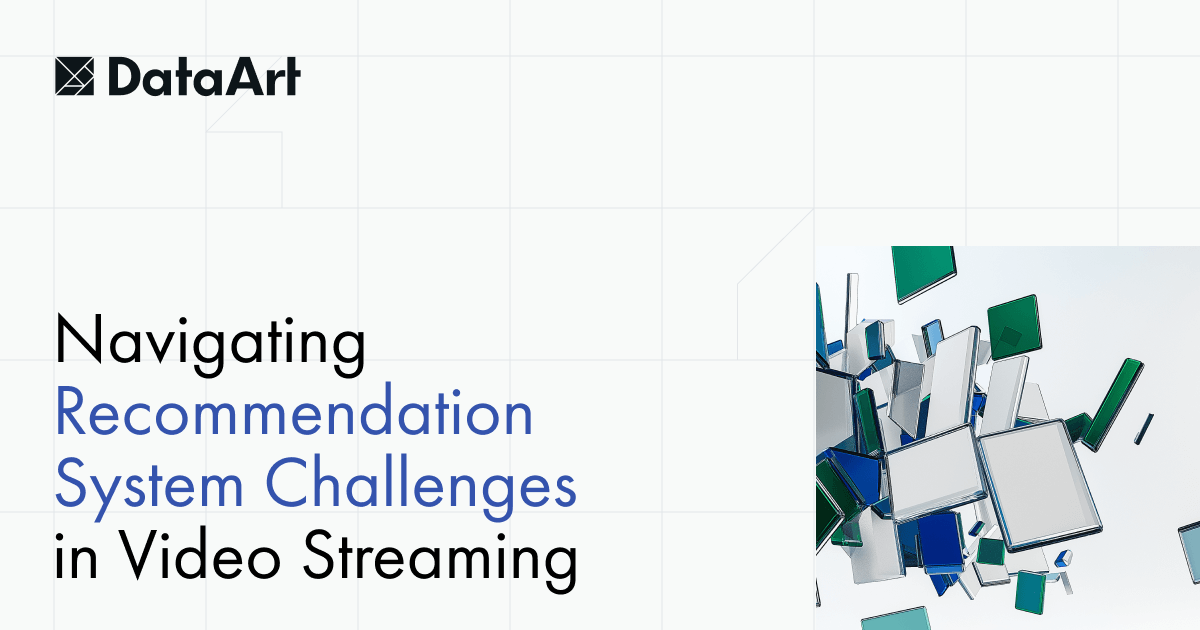 DataArt

Navigating Recommendation System Challenges in Video Streaming